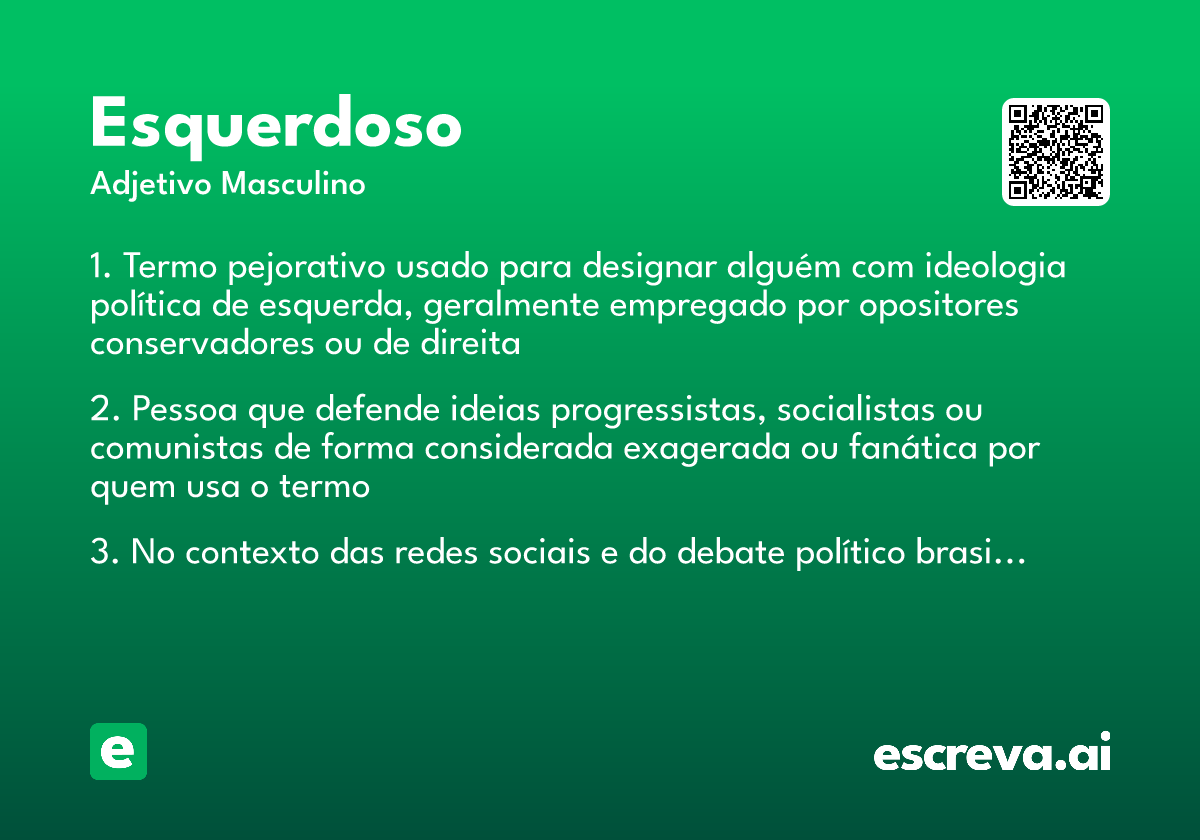 Esquerdoso
Adjetivo Masculino

1. Termo pejorativo usado para designar alguém com ideologia política de esquerda, geralmente empregado por opositores conservadores ou de direita

2. Pessoa que defende ideias progressistas, socialistas ou comunistas de forma considerada exagerada ou fanática por quem usa o termo

3. No contexto das redes sociais e do debate político brasi…

e

escreva.ai